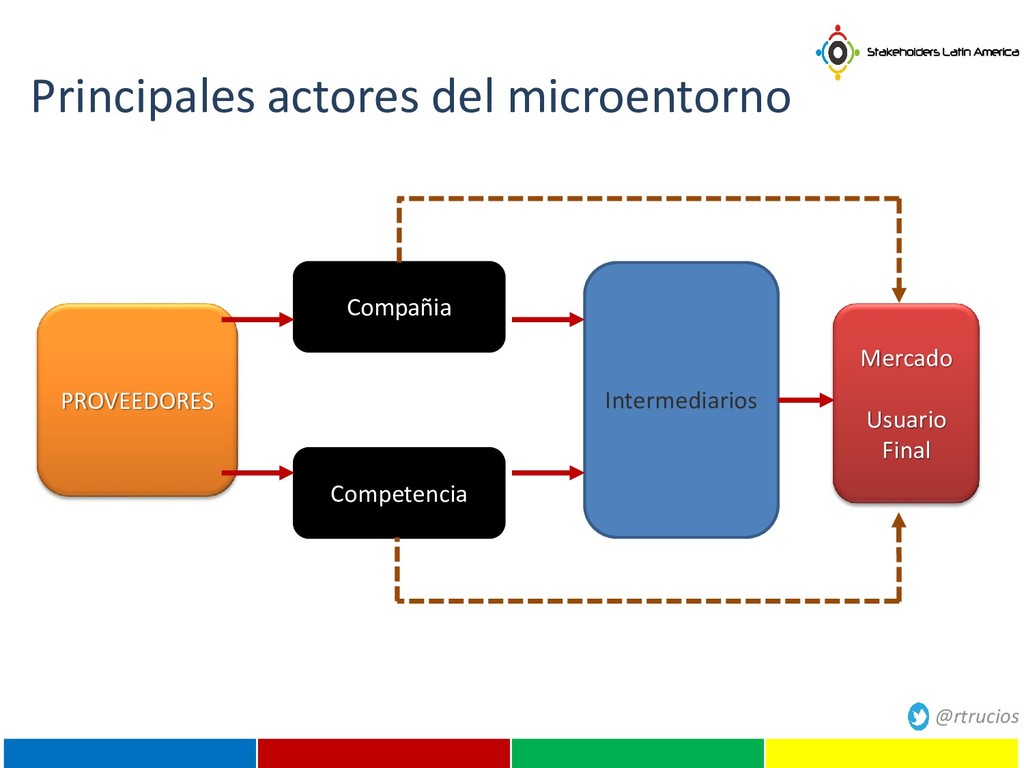 Stakeholders Latin America

Principales actores del microentorno

PROVEEDORES

Compañia

Competencia

Intermediarios

Mercado

Usuario Final

@rtrucios